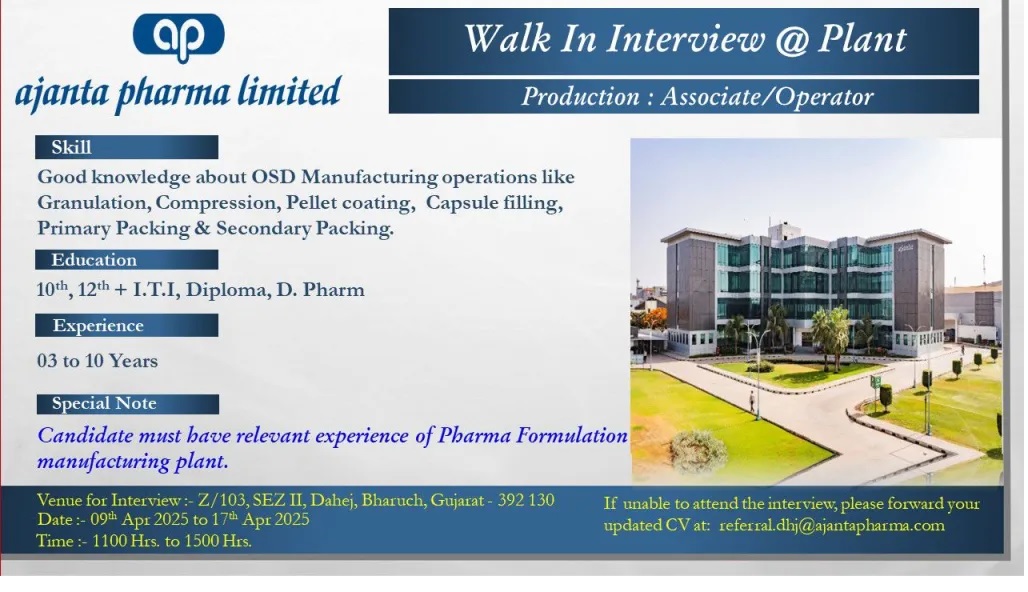 ap

ajanta pharma limited

Walk In Interview @ Plant

Production : Associate/Operator

Skill

Good knowledge about OSD Manufacturing operations like Granulation, Compression, Pellet coating, Capsule filling, Primary Packing & Secondary Packing.

Education

10$^{th}$, 12$^{th}$ + I.T.I, Diploma, D. Pharm

Experience

03 to 10 Years

Special Note

Candidate must have relevant experience of Pharma Formulation manufacturing plant.

Venue for Interview :- Z/103, SEZ II, Dahej, Bharuch, Gujarat - 392 130
Date :- 09$^{th}$ Apr 2025 to 17$^{th}$ Apr 2025
Time :- 1100 Hrs. to 1500 Hrs.

If unable to attend the interview, please forward your updated CV at: referral.dhj@ajantapharma.com